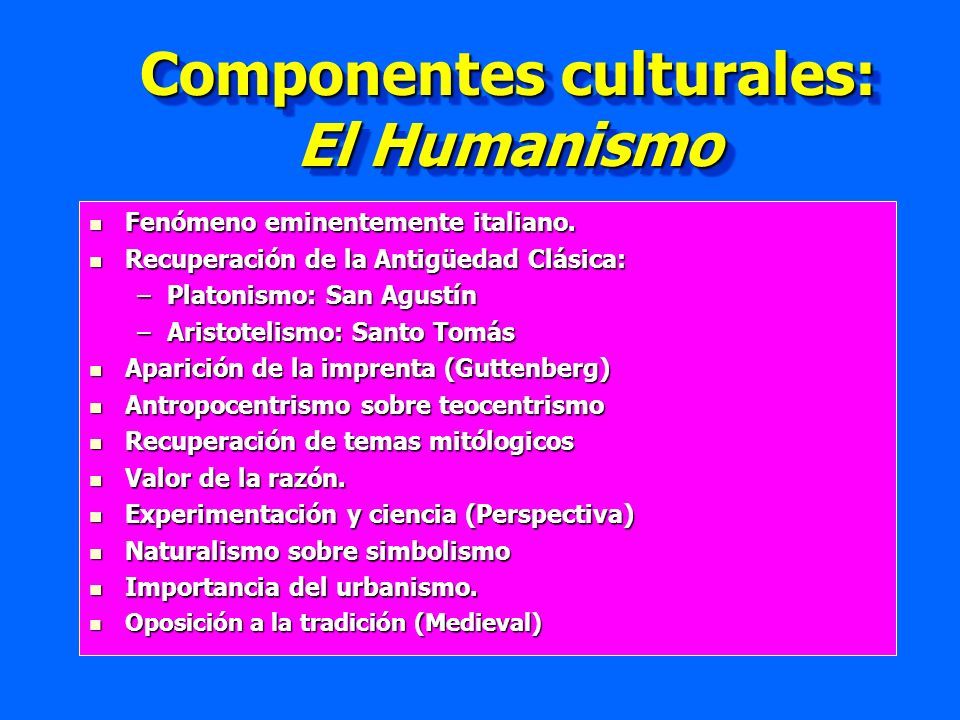 Componentes culturales:
El Humanismo

- Fenómeno eminentemente italiano.
- Recuperación de la Antigüedad Clásica:
  – Platonismo: San Agustín
  – Aristotelismo: Santo Tomás
- Aparición de la imprenta (Guttenberg)
- Antropocentrismo sobre teocentrismo
- Recuperación de temas mitólogicos
- Valor de la razón.
- Experimentación y ciencia (Perspectiva)
- Naturalismo sobre simbolismo
- Importancia del urbanismo.
- Oposición a la tradición (Medieval)